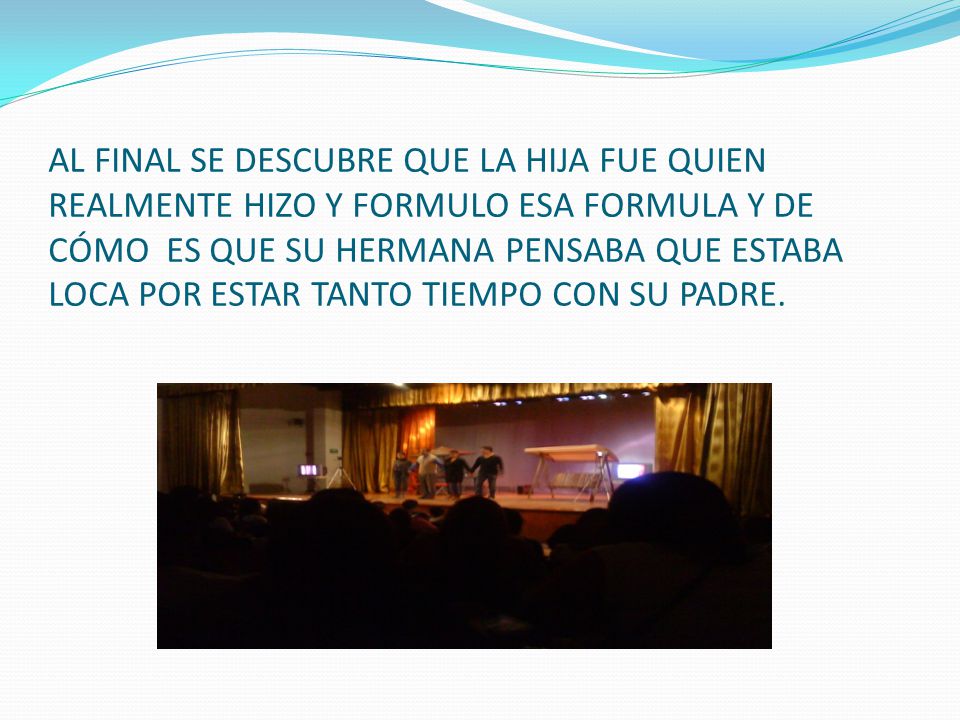 AL FINAL SE DESCUBRE QUE LA HIJA FUE QUIEN REALMENTE HIZO Y FORMULO ESA FORMULA Y DE CÓMO ES QUE SU HERMANA PENSABA QUE ESTABA LOCA POR ESTAR TANTO TIEMPO CON SU PADRE.